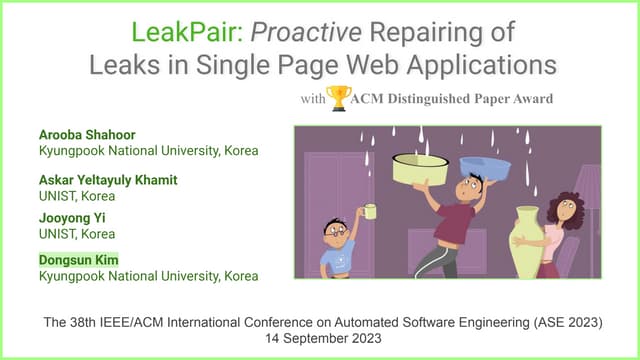 LeakPair: Proactive Repairing of Leaks in Single Page Web Applications

with ACM Distinguished Paper Award

Arooba Shahoor
Kyungpook National University, Korea

Askar Yeltayuly Khamit
UNIST, Korea

Jooyong Yi
UNIST, Korea

Dongsun Kim
Kyungpook National University, Korea

The 38th IEEE/ACM International Conference on Automated Software Engineering (ASE 2023)
14 September 2023